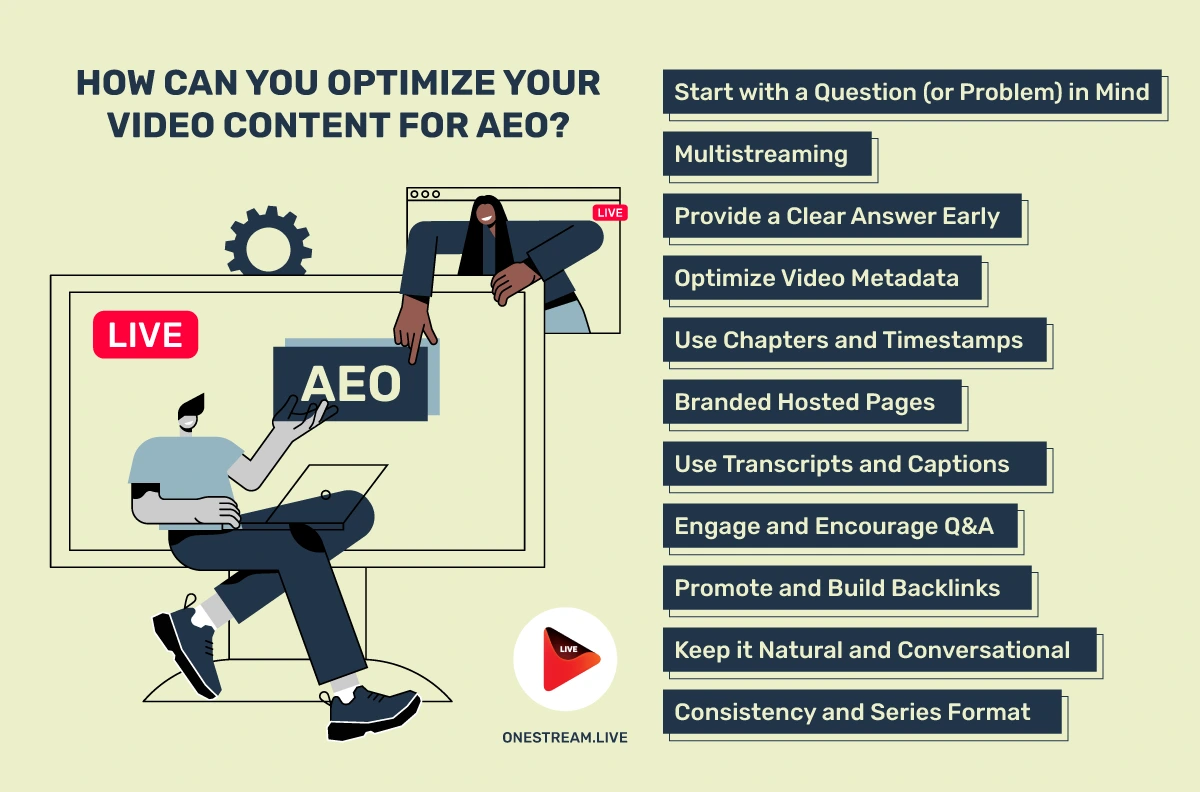 HOW CAN YOU OPTIMIZE YOUR VIDEO CONTENT FOR AEO?

LIVE

LIVE

AEO

LIVE

ONESTREAM.LIVE

Start with a Question (or Problem) in Mind

Multistreaming

Provide a Clear Answer Early

Optimize Video Metadata

Use Chapters and Timestamps

Branded Hosted Pages

Use Transcripts and Captions

Engage and Encourage Q&A

Promote and Build Backlinks

Keep it Natural and Conversational

Consistency and Series Format